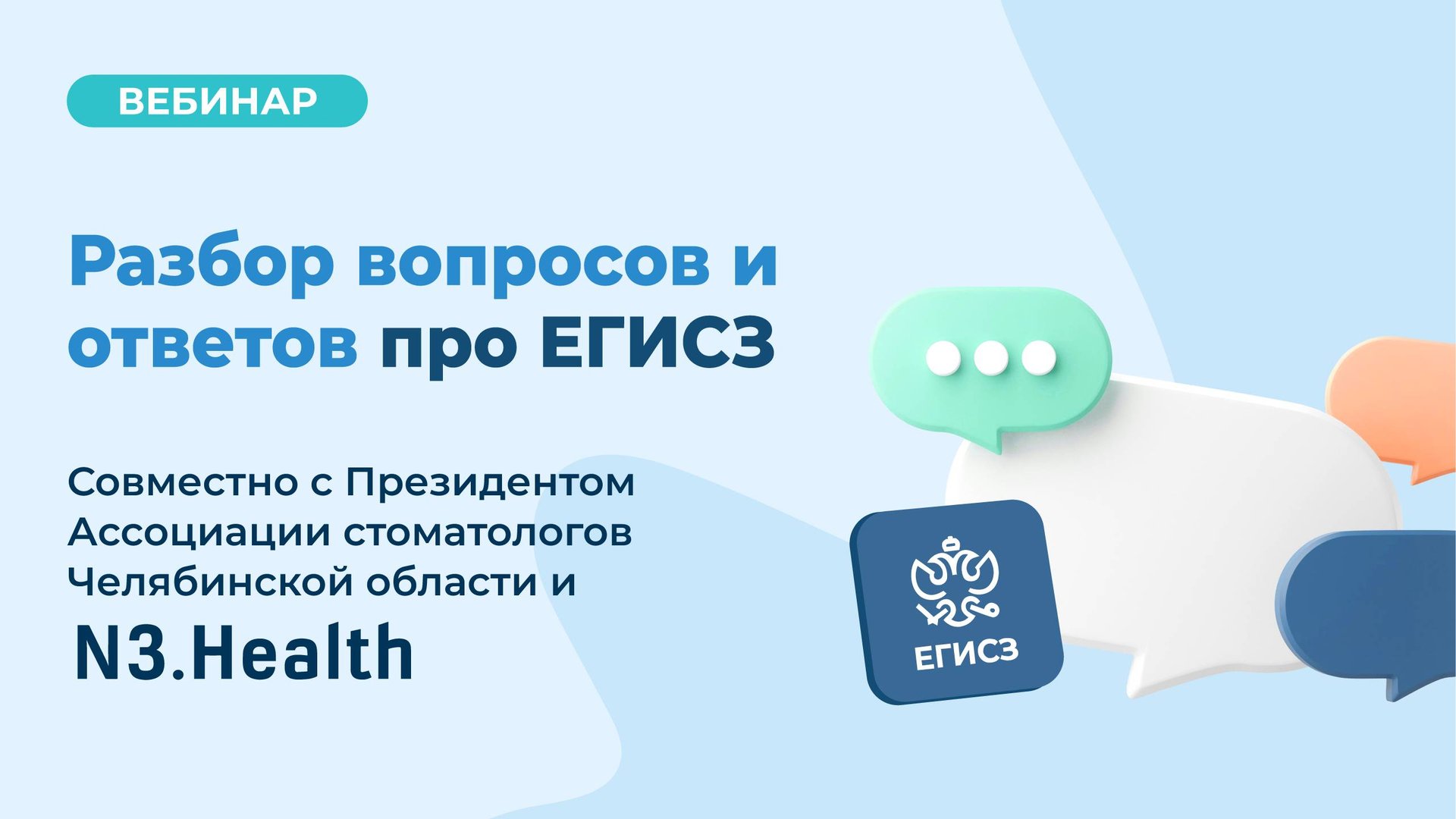 ВЕБИНАР

Разбор вопросов и ответов про ЕГИСЗ

Совместно с Президентом Ассоциации стоматологов Челябинской области и

N3.Health

ЕГИСЗ